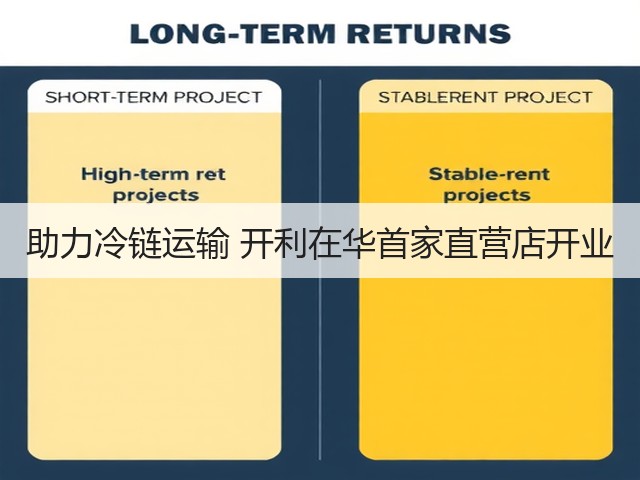 LONG-TERM RETURNS

SHORT-TERM PROJECT

High-term ret projects

STABLERENT PROJECT

Stable-rent projects

助力冷链运输 开利在华首家直营店开业